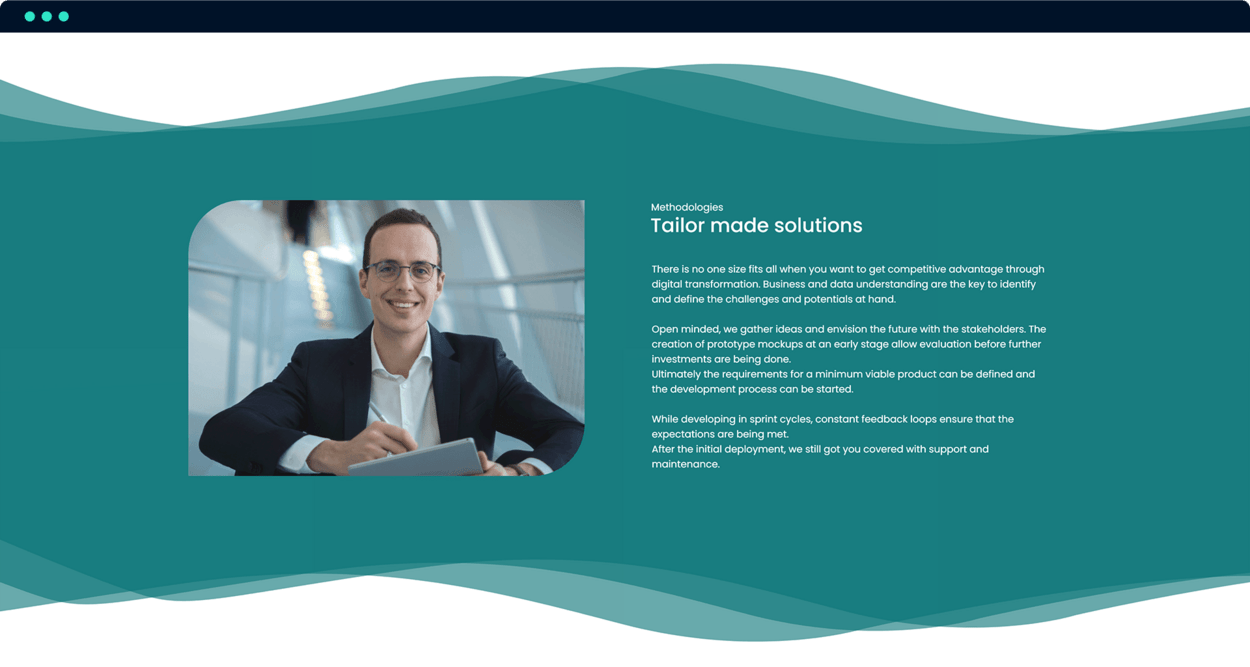 Methodologies
Tailor made solutions

There is no one size fits all when you want to get competitive advantage through digital transformation. Business and data understanding are the key to identify and define the challenges and potentials at hand.

Open minded, we gather ideas and envision the future with the stakeholders. The creation of prototype mockups at an early stage allow evaluation before further investments are being done.
Ultimately the requirements for a minimum viable product can be defined and the development process can be started.

While developing in sprint cycles, constant feedback loops ensure that the expectations are being met.
After the initial deployment, we still got you covered with support and maintenance.